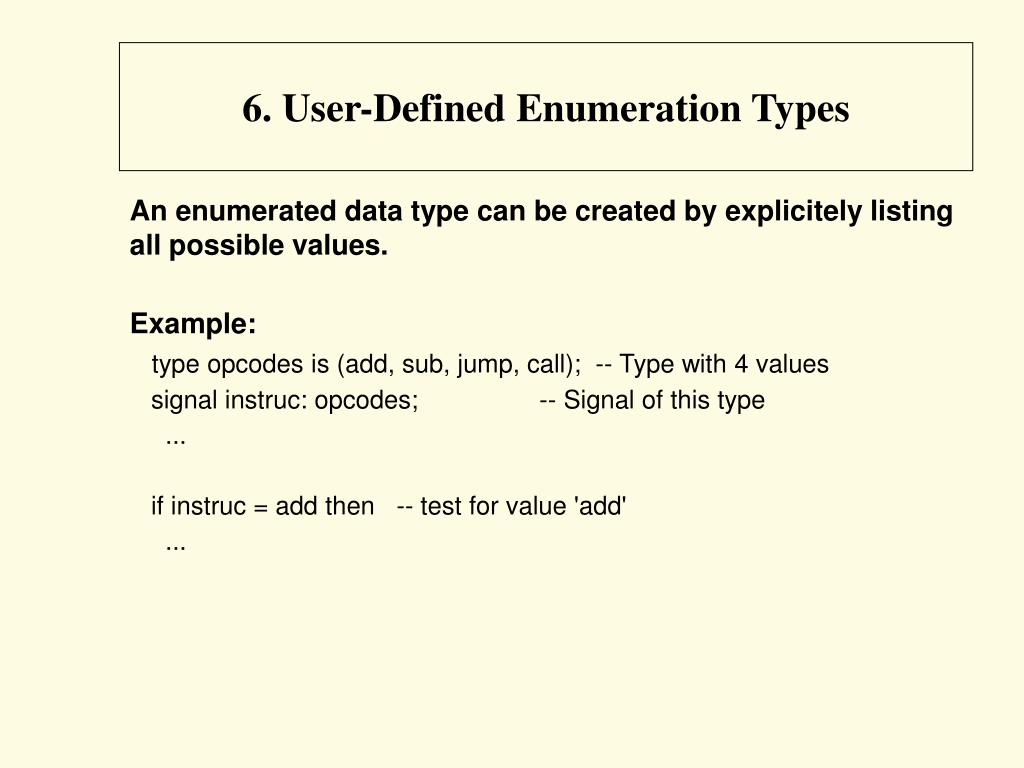 6. User-Defined Enumeration Types

An enumerated data type can be created by explicitely listing all possible values.

Example:

type opcodes is (add, sub, jump, call); -- Type with 4 values
signal instruc: opcodes; -- Signal of this type
...

if instruc = add then -- test for value 'add'
...